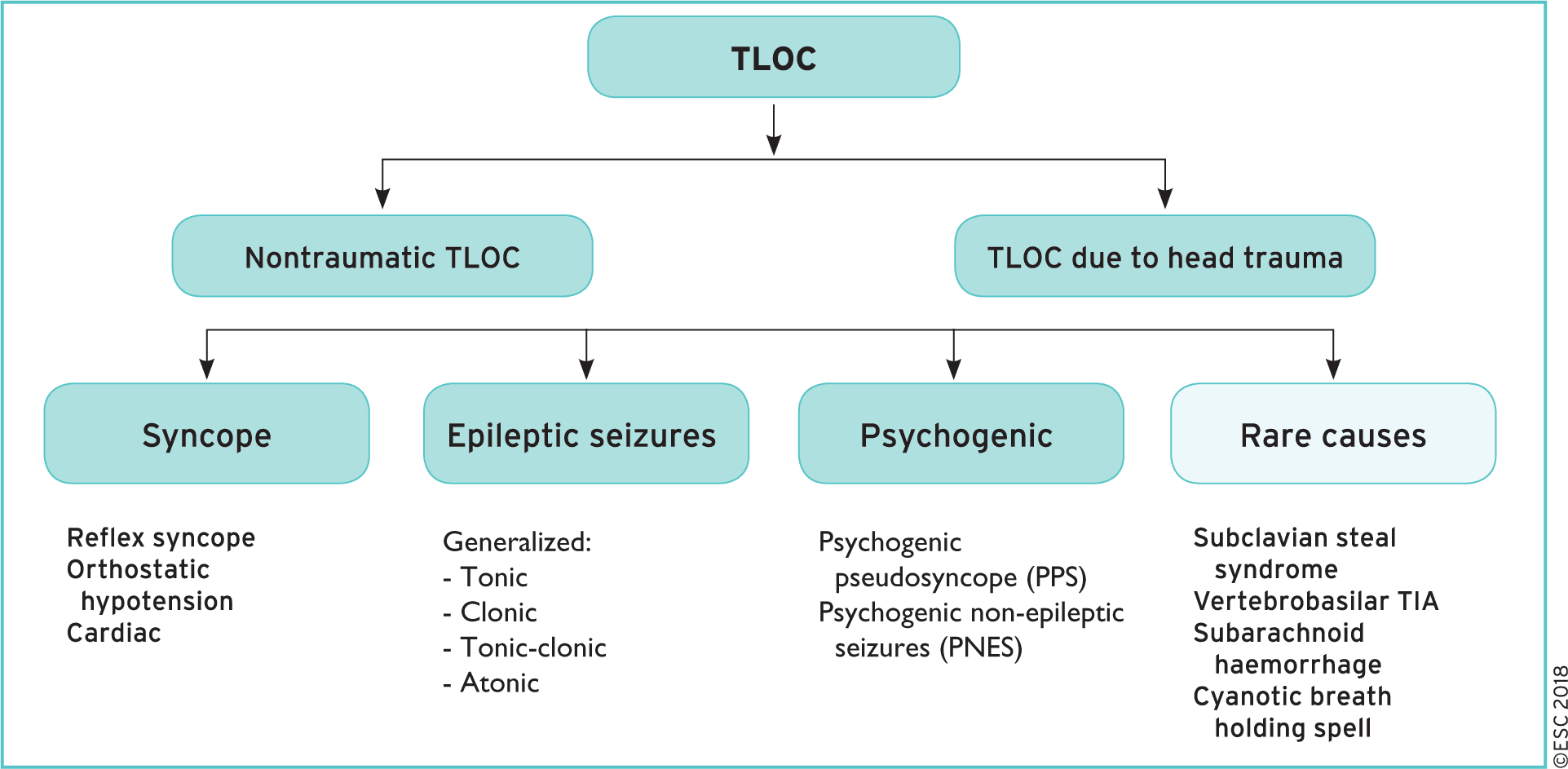 TLOC

Nontraumatic TLOC

TLOC due to head trauma

Syncope

Epileptic seizures

Psychogenic

Rare causes

Reflex syncope
Orthostatic hypotension
Cardiac

Generalized:
- Tonic
- Clonic
- Tonic-clonic
- Atonic

Psychogenic pseudosyncope (PPS)
Psychogenic non-epileptic seizures (PNES)

Subclavian steal syndrome
Vertebrobasilar TIA
Subarachnoid haemorrhage
Cyanotic breath holding spell

©ESC 2018